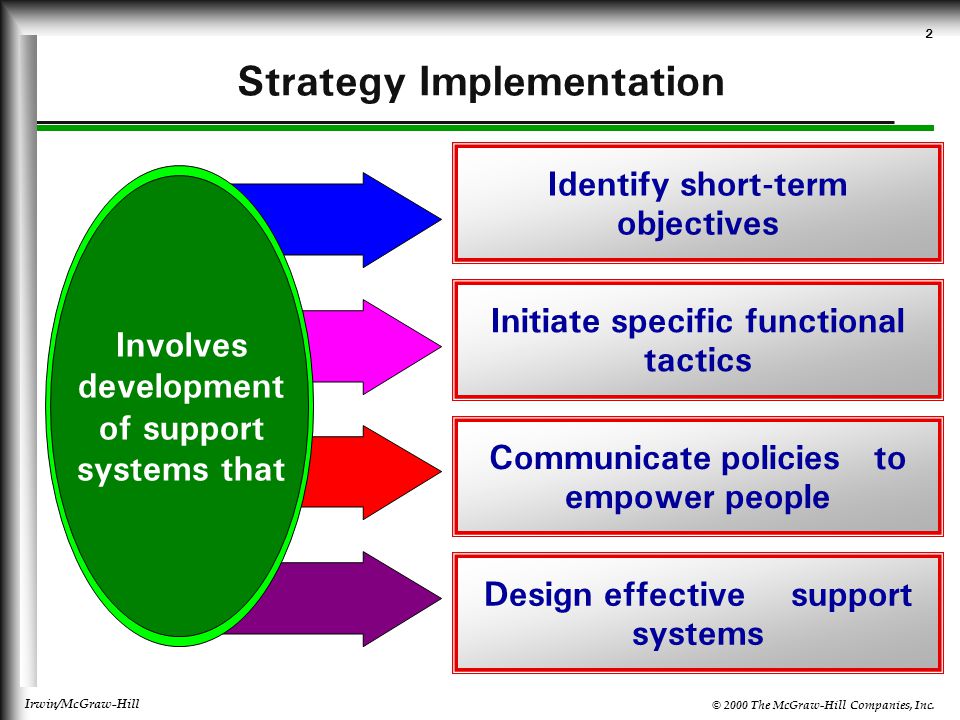 2

Strategy Implementation

Involves development of support systems that

Identify short-term objectives

Initiate specific functional tactics

Communicate policies to empower people

Design effective support systems

Irwin/McGraw-Hill

© 2000 The McGraw-Hill Companies, Inc.